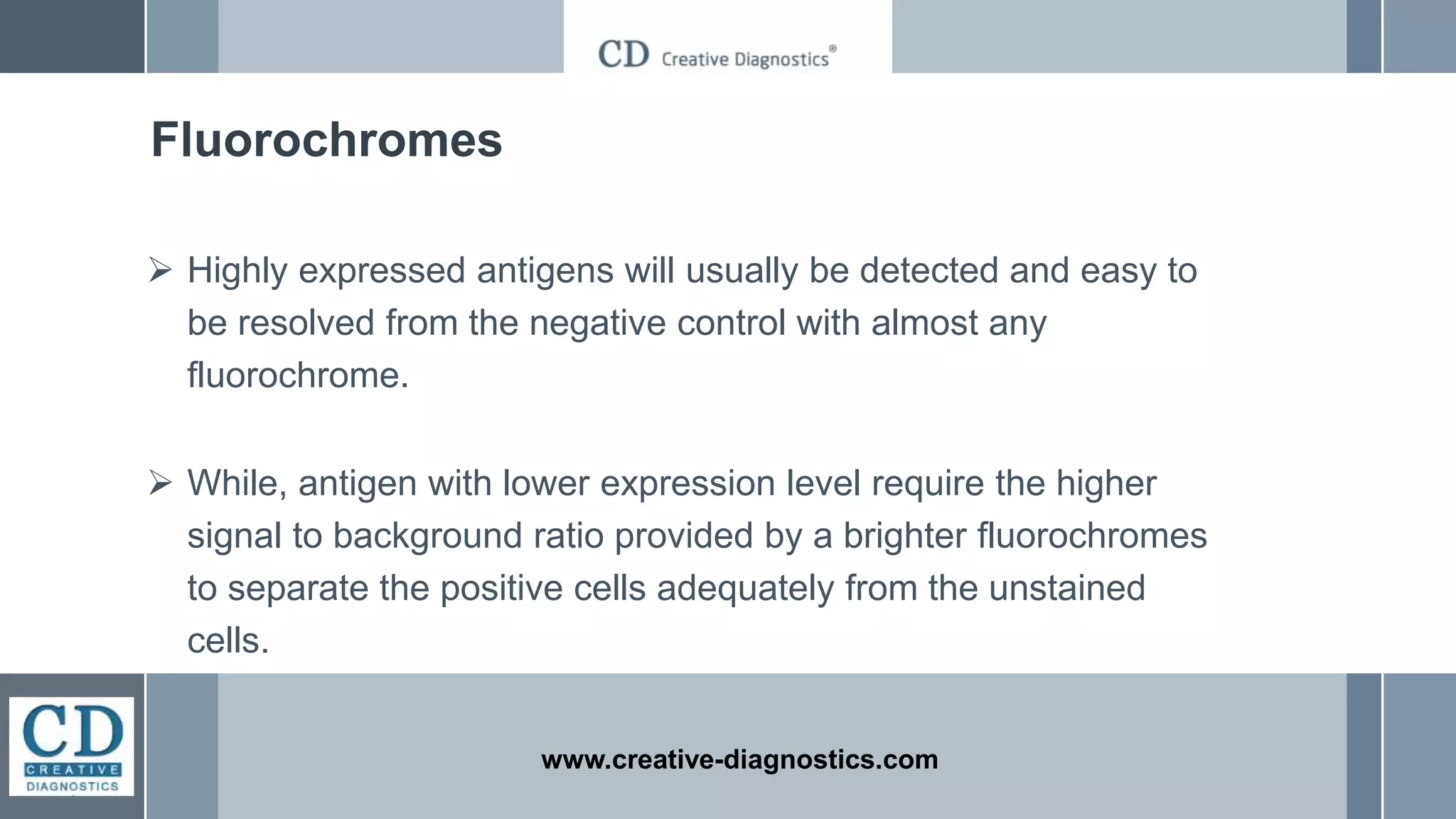 CD Creative Diagnostics®

Fluorochromes

➢ Highly expressed antigens will usually be detected and easy to be resolved from the negative control with almost any fluorochrome.

➢ While, antigen with lower expression level require the higher signal to background ratio provided by a brighter fluorochromes to separate the positive cells adequately from the unstained cells.

CD CREATIVE DIAGNOSTICS

www.creative-diagnostics.com